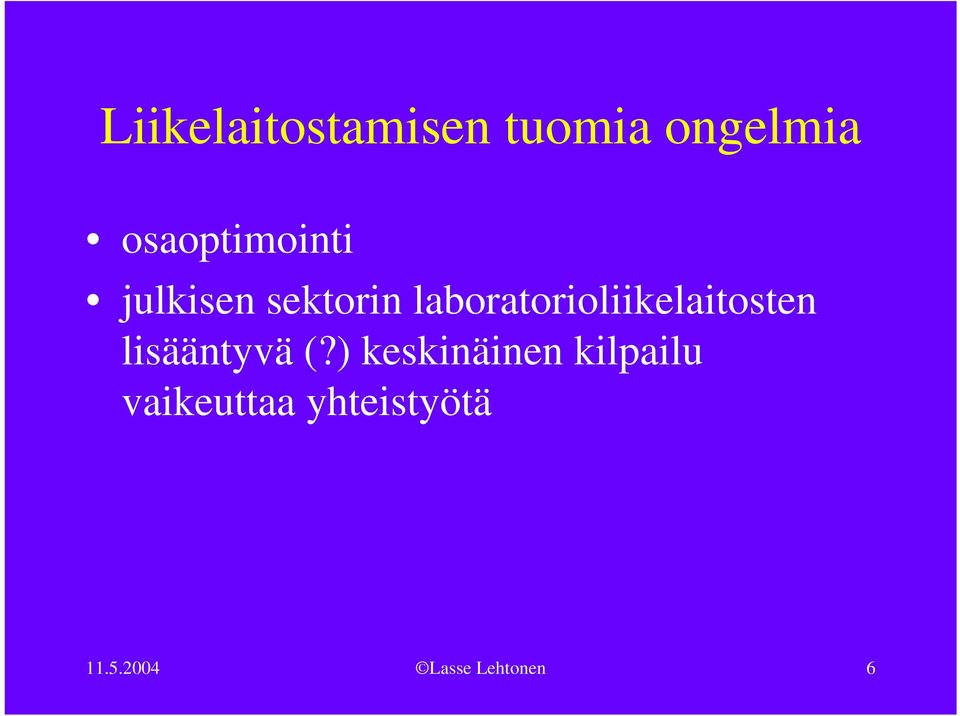 Liikelaitostamisen tuomia ongelmia

• osaoptimointi

• julkisen sektorin laboratorioliikelaitosten lisääntyvä (?) keskinäinen kilpailu vaikeuttaa yhteistyötä

11.5.2004 ©Lasse Lehtonen 6